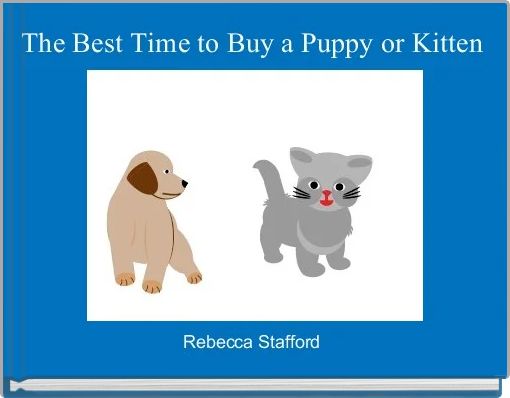 The Best Time to Buy a Puppy or Kitten

Rebecca Stafford